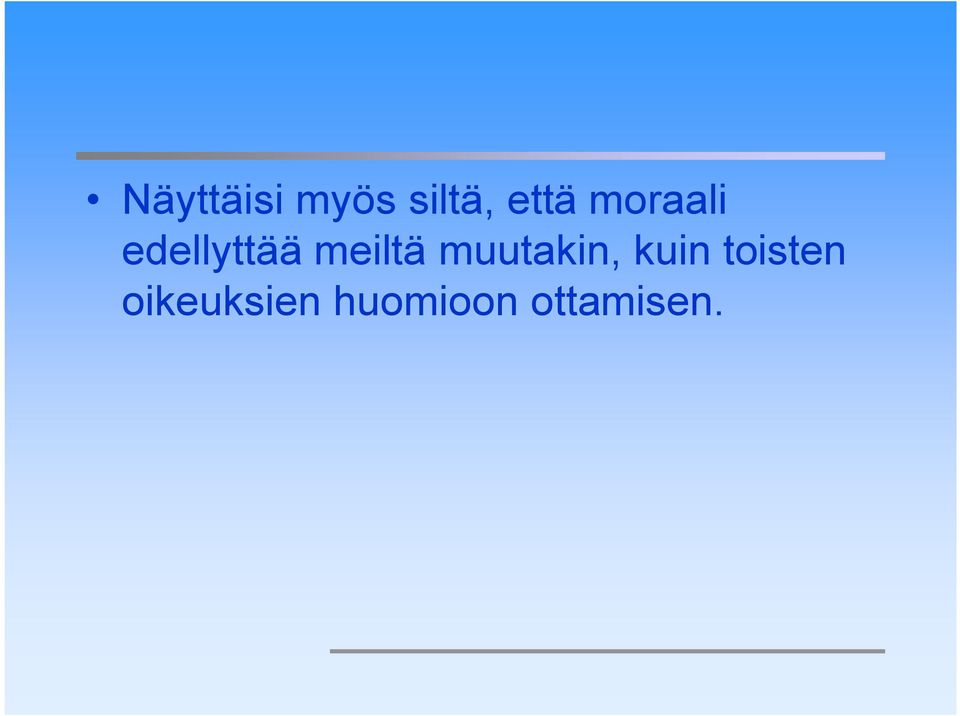 • Näyttäisi myös siltä, että moraali edellyttää meiltä muutakin, kuin toisten oikeuksien huomioon ottamisen.